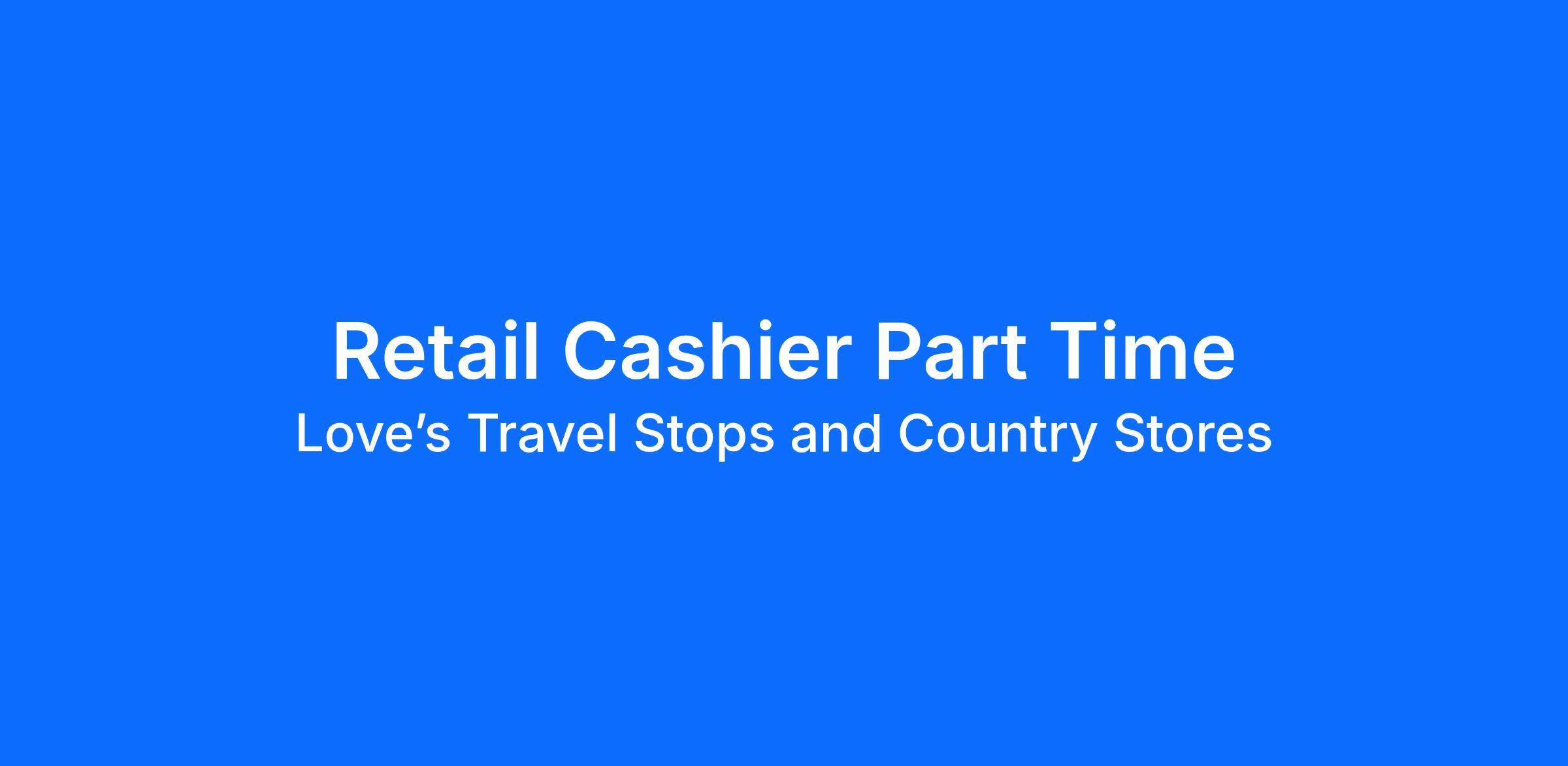 Retail Cashier Part Time
Love's Travel Stops and Country Stores